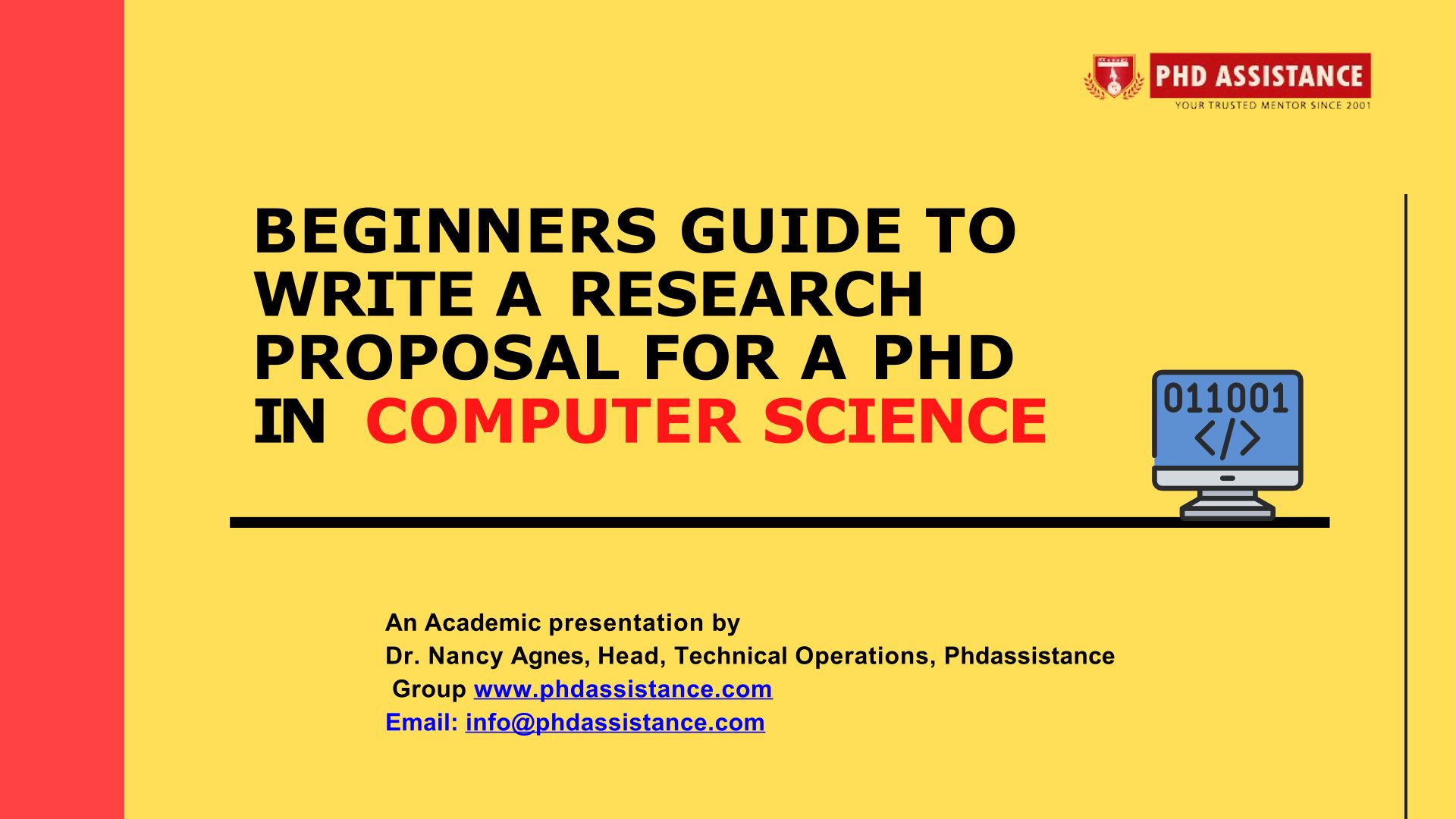 PHD ASSISTANCE
YOUR TRUSTED MENTOR SINCE 2001

BEGINNERS GUIDE TO WRITE A RESEARCH PROPOSAL FOR A PHD IN COMPUTER SCIENCE

011001
</>

An Academic presentation by
Dr. Nancy Agnes, Head, Technical Operations, Phdassistance
Group www.phdassistance.com
Email: info@phdassistance.com